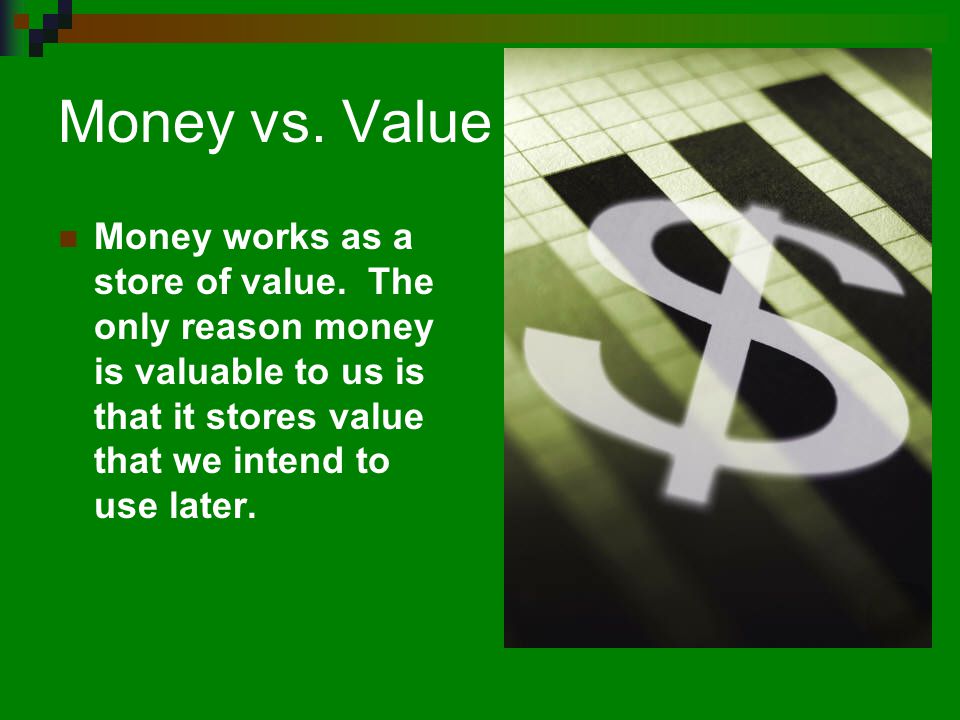 Money vs. Value

Money works as a store of value. The only reason money is valuable to us is that it stores value that we intend to use later.

$